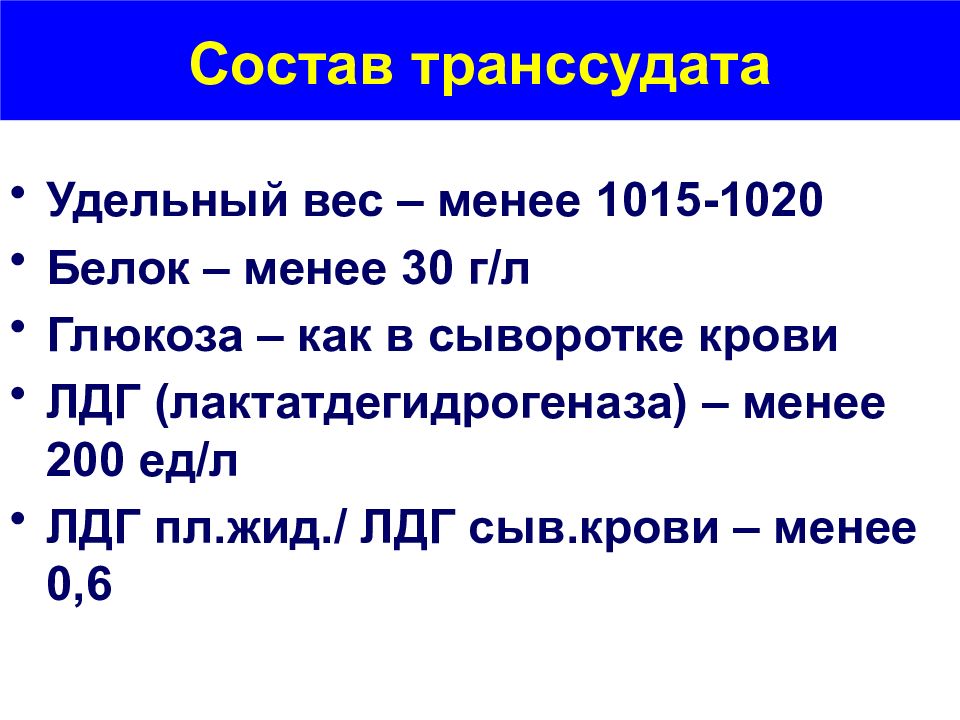 Состав транссудата

• Удельный вес – менее 1015-1020
• Белок – менее 30 г/л
• Глюкоза – как в сыворотке крови
• ЛДГ (лактатдегидрогеназа) – менее 200 ед/л
• ЛДГ пл.жид./ ЛДГ сыв.крови – менее 0,6